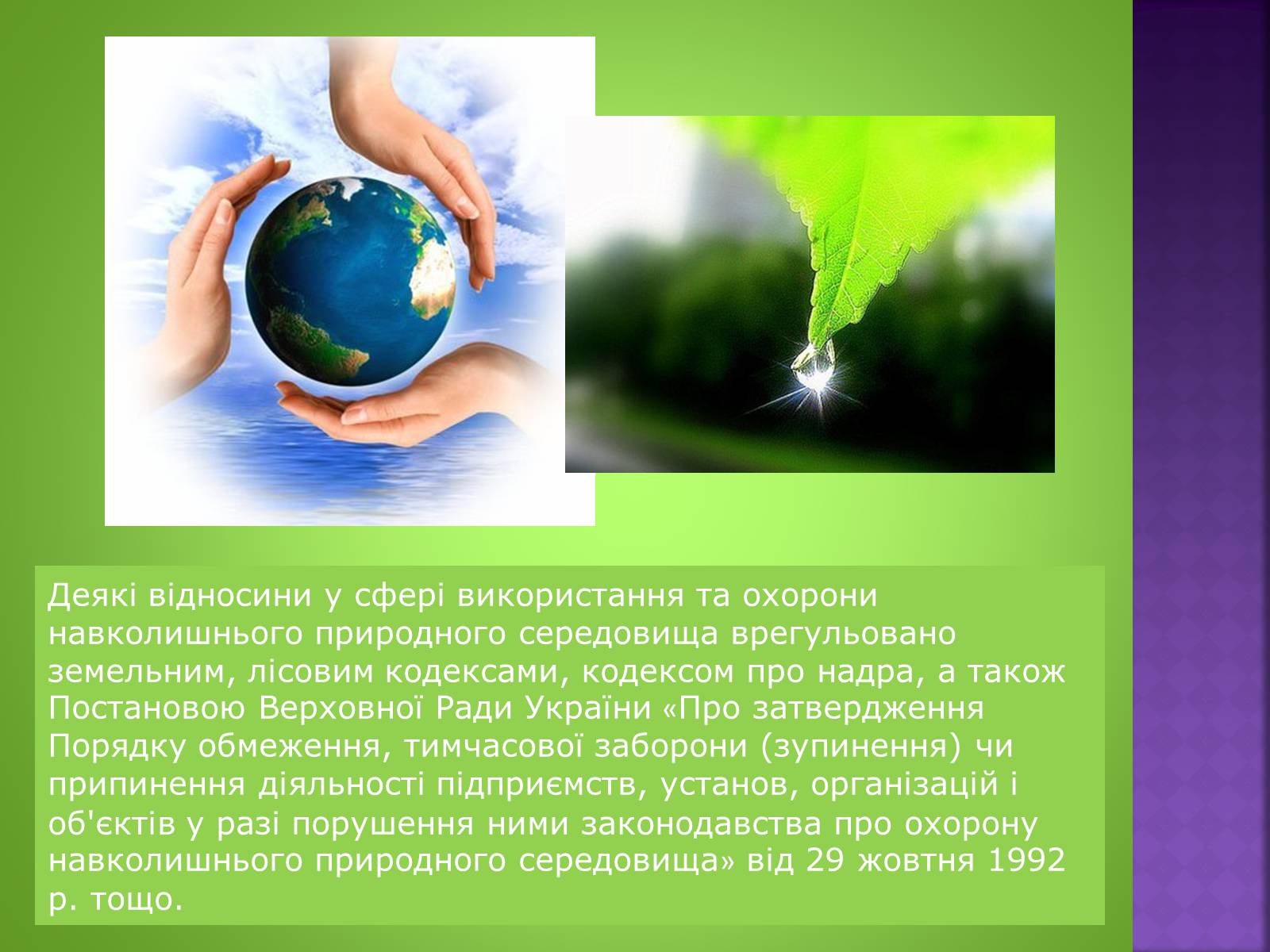 Деякі відносини у сфері використання та охорони навколишнього природного середовища врегульовано земельним, лісовим кодексами, кодексом про надра, а також Постановою Верховної Ради України «Про затвердження Порядку обмеження, тимчасової заборони (зупинення) чи припинення діяльності підприємств, установ, організацій і об'єктів у разі порушення ними законодавства про охорону навколишнього природного середовища» від 29 жовтня 1992 р. тощо.